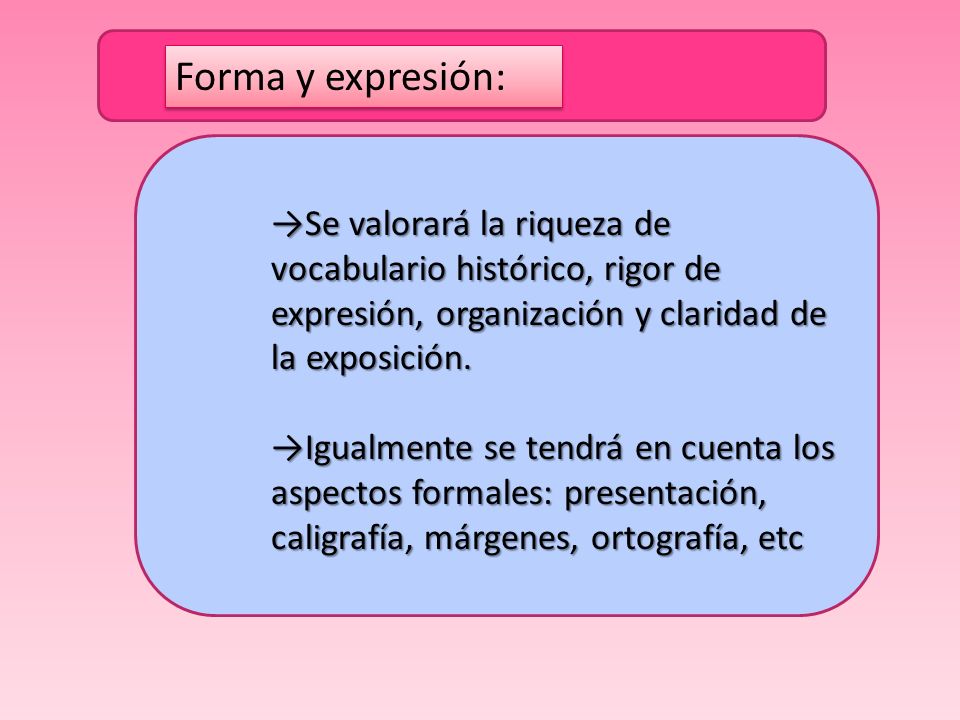 Forma y expresión:

→Se valorará la riqueza de vocabulario histórico, rigor de expresión, organización y claridad de la exposición.

→Igualmente se tendrá en cuenta los aspectos formales: presentación, caligrafía, márgenes, ortografía, etc